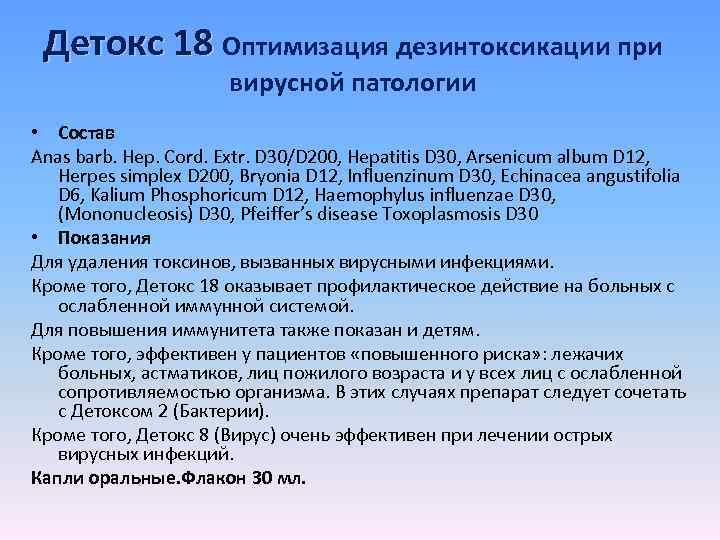 Детокс 18 Оптимизация дезинтоксикации при вирусной патологии

• Состав

Anas barb. Hep. Cord. Extr. D30/D200, Hepatitis D30, Arsenicum album D12, Herpes simplex D200, Bryonia D12, Influenzinum D30, Echinacea angustifolia D6, Kalium Phosphoricum D12, Haemophylus influenzae D30, (Mononucleosis) D30, Pfeiffer's disease Toxoplasmosis D30

• Показания

Для удаления токсинов, вызванных вирусными инфекциями.

Кроме того, Детокс 18 оказывает профилактическое действие на больных с ослабленной иммунной системой.

Для повышения иммунитета также показан и детям.

Кроме того, эффективен у пациентов «повышенного риска»: лежачих больных, астматиков, лиц пожилого возраста и у всех лиц с ослабленной сопротивляемостью организма. В этих случаях препарат следует сочетать с Детоксом 2 (Бактерии).

Кроме того, Детокс 8 (Вирус) очень эффективен при лечении острых вирусных инфекций.

Капли оральные.Флакон 30 мл.